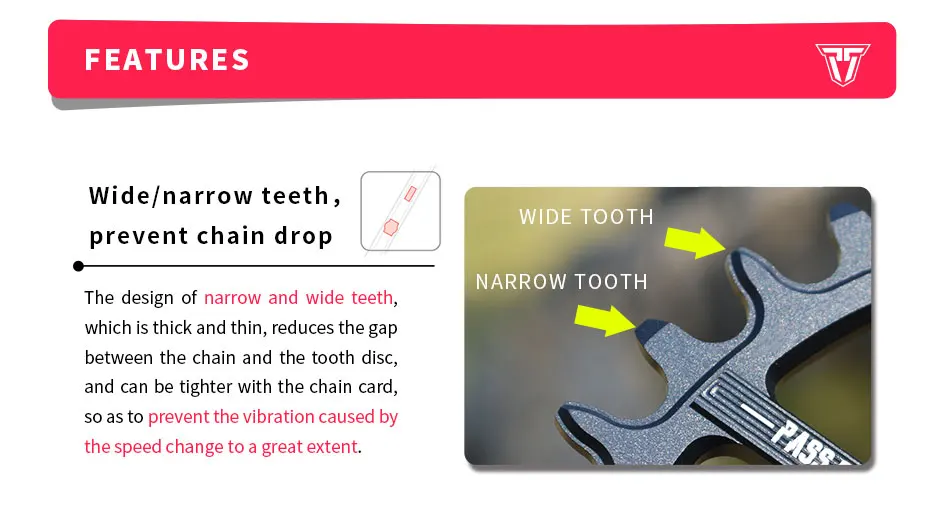 FEATURES

Wide/narrow teeth, prevent chain drop

The design of narrow and wide teeth, which is thick and thin, reduces the gap between the chain and the tooth disc, and can be tighter with the chain card, so as to prevent the vibration caused by the speed change to a great extent.

WIDE TOOTH

NARROW TOOTH

PASS